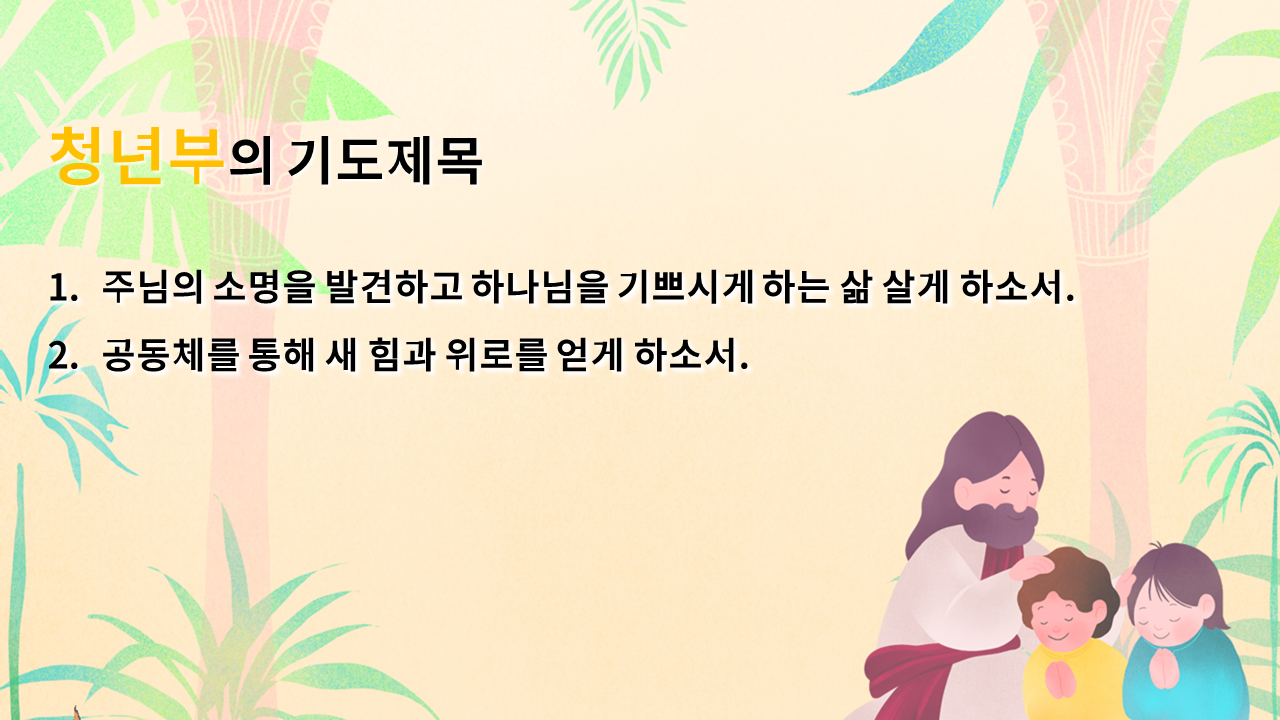 청년부의 기도제목

1. 주님의 소명을 발견하고 하나님을 기쁘시게 하는 삶 살게 하소서.

2. 공동체를 통해 새 힘과 위로를 얻게 하소서.